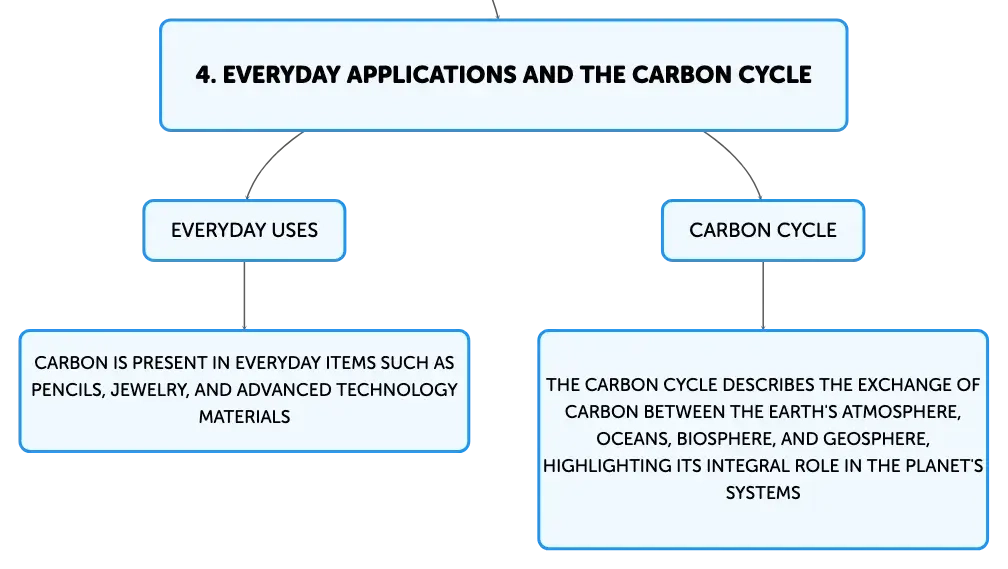 4. EVERYDAY APPLICATIONS AND THE CARBON CYCLE

EVERYDAY USES

CARBON IS PRESENT IN EVERYDAY ITEMS SUCH AS PENCILS, JEWELRY, AND ADVANCED TECHNOLOGY MATERIALS

CARBON CYCLE

THE CARBON CYCLE DESCRIBES THE EXCHANGE OF CARBON BETWEEN THE EARTH'S ATMOSPHERE, OCEANS, BIOSPHERE, AND GEOSPHERE, HIGHLIGHTING ITS INTEGRAL ROLE IN THE PLANET'S SYSTEMS